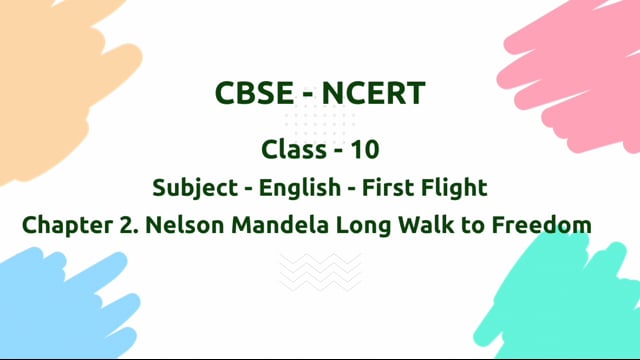 CBSE - NCERT

Class - 10

Subject - English - First Flight

Chapter 2. Nelson Mandela Long Walk to Freedom